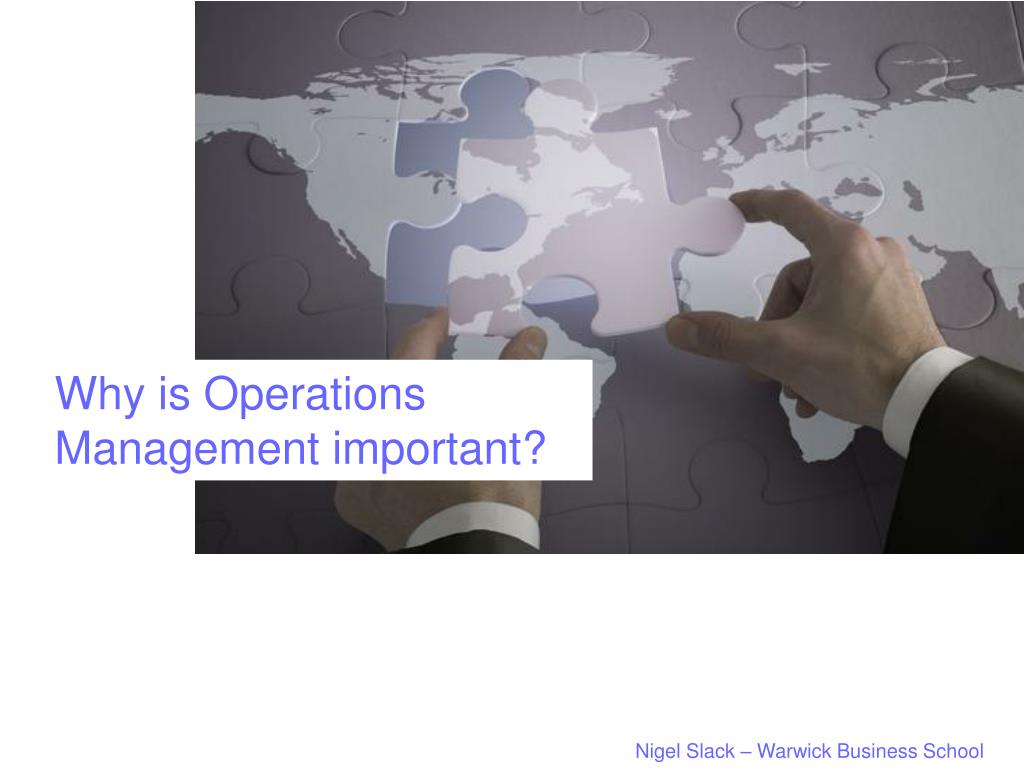 Why is Operations Management important?

Nigel Slack – Warwick Business School